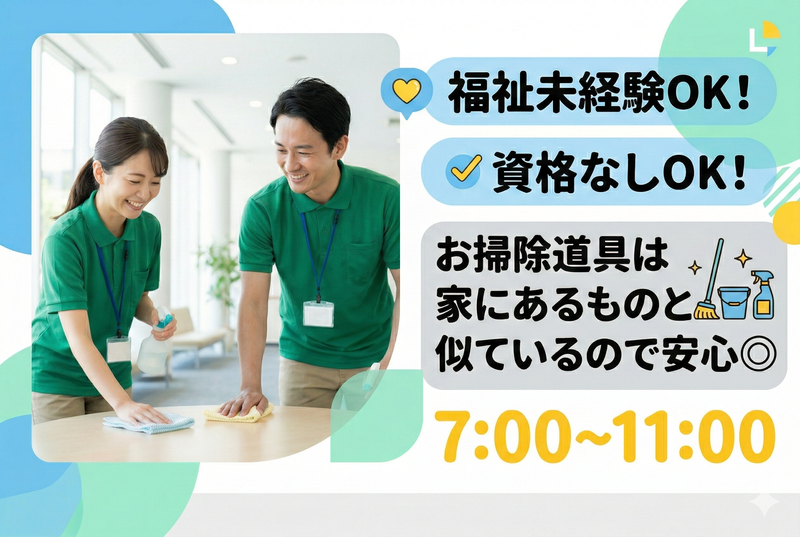 福祉未経験OK!

資格なしOK!

お掃除道具は
家にあるものと
似ているので安心◎

7:00~11:00